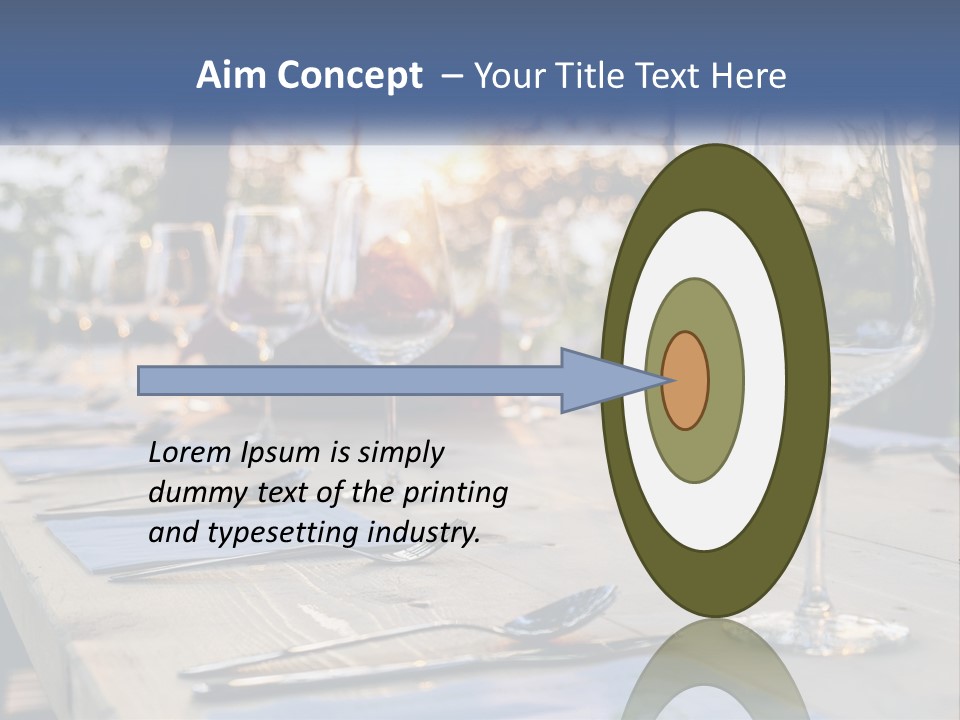 Aim Concept – Your Title Text Here

Lorem Ipsum is simply dummy text of the printing and typesetting industry.